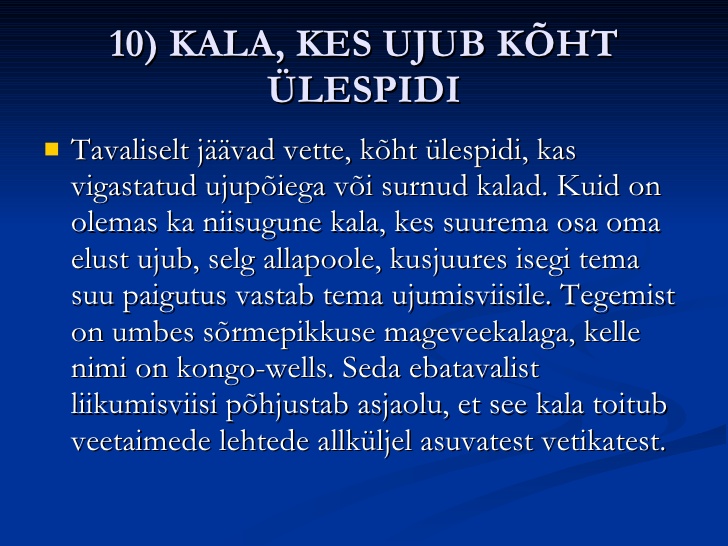 10) KALA, KES UJUB KÕHT ÜLESPIDI

Tavaliselt jäävad vette, kõht ülespidi, kas vigastatud ujupõiega või surnud kalad. Kuid on olemas ka niisugune kala, kes suurema osa oma elust ujub, selg allapoole, kusjuures isegi tema suu paigutus vastab tema ujumisviisile. Tegemist on umbes sõrmepikkuse mageveekalaga, kelle nimi on kongo-wells. Seda ebatavalist liikumisviisi põhjustab asjaolu, et see kala toitub veetaimede lehtede allküljel asuvatest vetikatest.